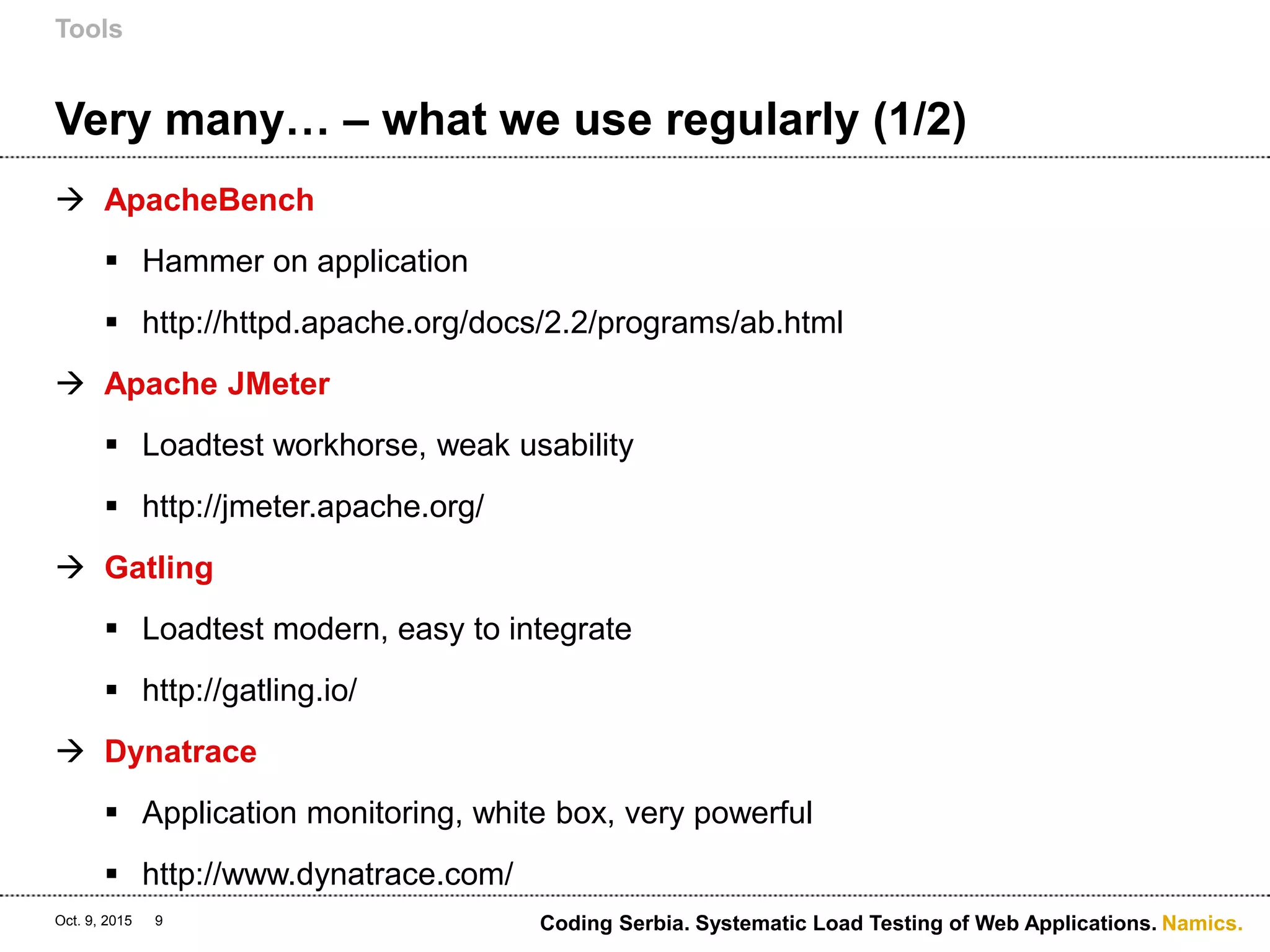 Tools

Very many… – what we use regularly (1/2)

→ ApacheBench

▪ Hammer on application

▪ http://httpd.apache.org/docs/2.2/programs/ab.html

→ Apache JMeter

▪ Loadtest workhorse, weak usability

▪ http://jmeter.apache.org/

→ Gatling

▪ Loadtest modern, easy to integrate

▪ http://gatling.io/

→ Dynatrace

▪ Application monitoring, white box, very powerful

▪ http://www.dynatrace.com/

Oct. 9, 2015 9

Coding Serbia. Systematic Load Testing of Web Applications. Namics.